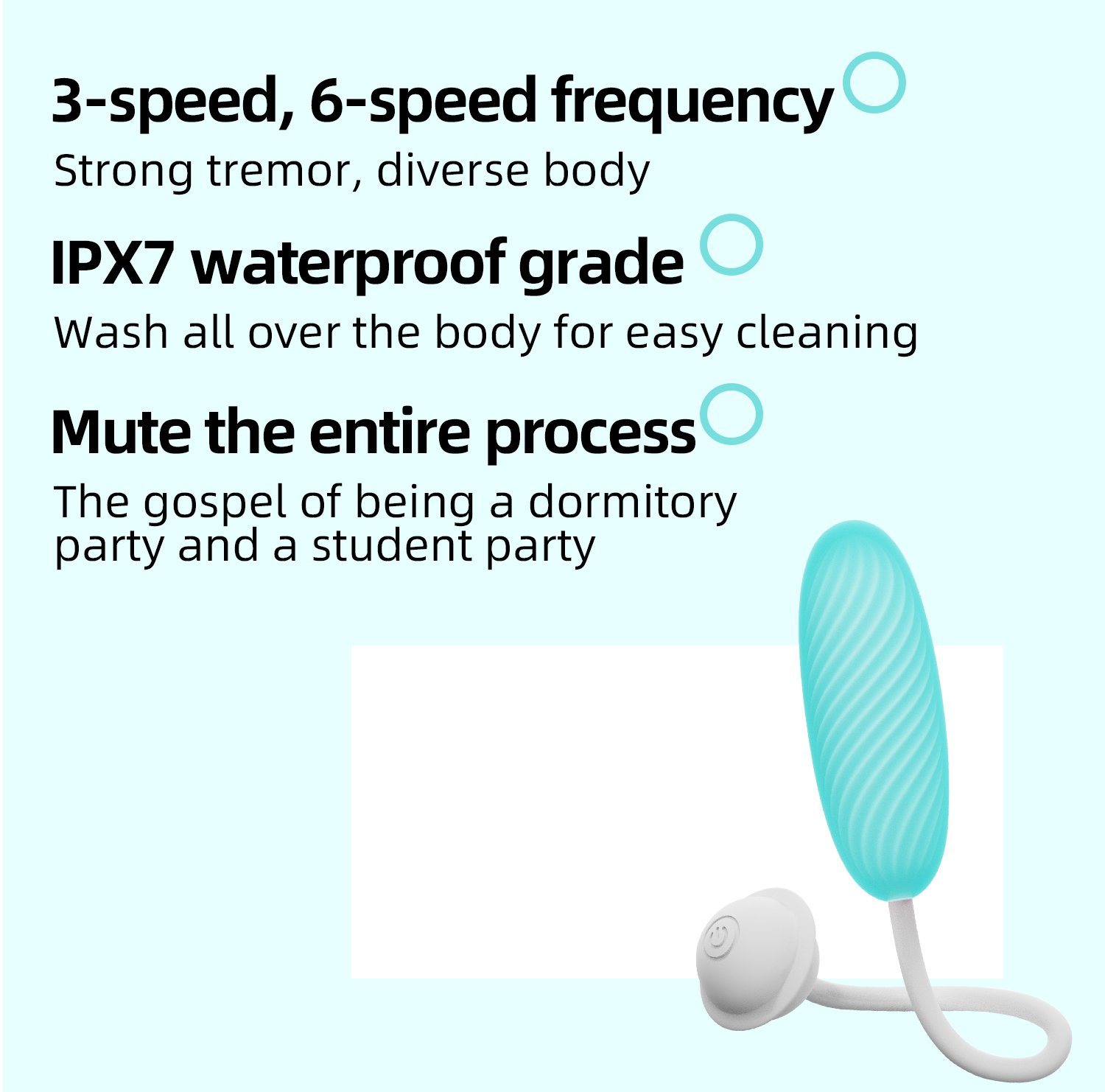 3-speed, 6-speed frequency

Strong tremor, diverse body

IPX7 waterproof grade

Wash all over the body for easy cleaning

Mute the entire process

The gospel of being a dormitory party and a student party